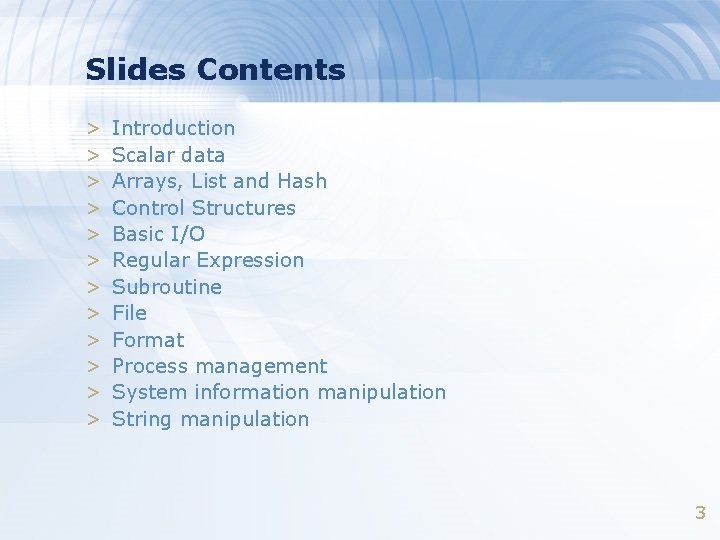 Slides Contents

> Introduction
> Scalar data
> Arrays, List and Hash
> Control Structures
> Basic I/O
> Regular Expression
> Subroutine
> File
> Format
> Process management
> System information manipulation
> String manipulation

3